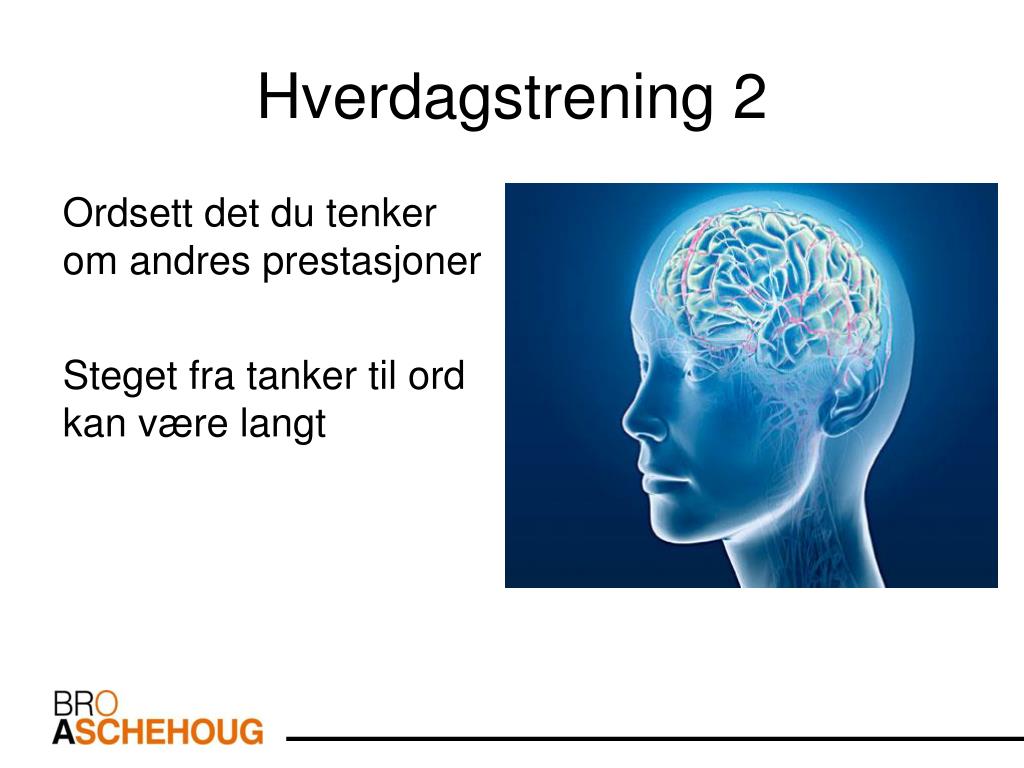 Hverdagstrening 2

Ordsett det du tenker om andres prestasjoner

Steget fra tanker til ord kan være langt

BRO
ASCHEHOUG